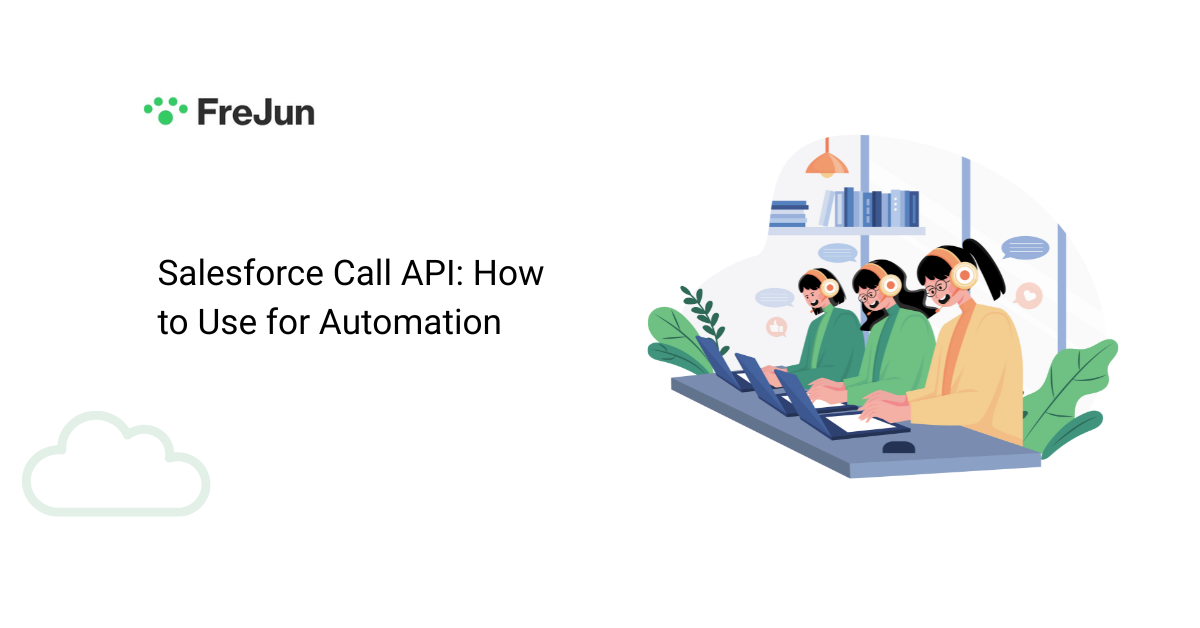 FreJun

Salesforce Call API: How to Use for Automation